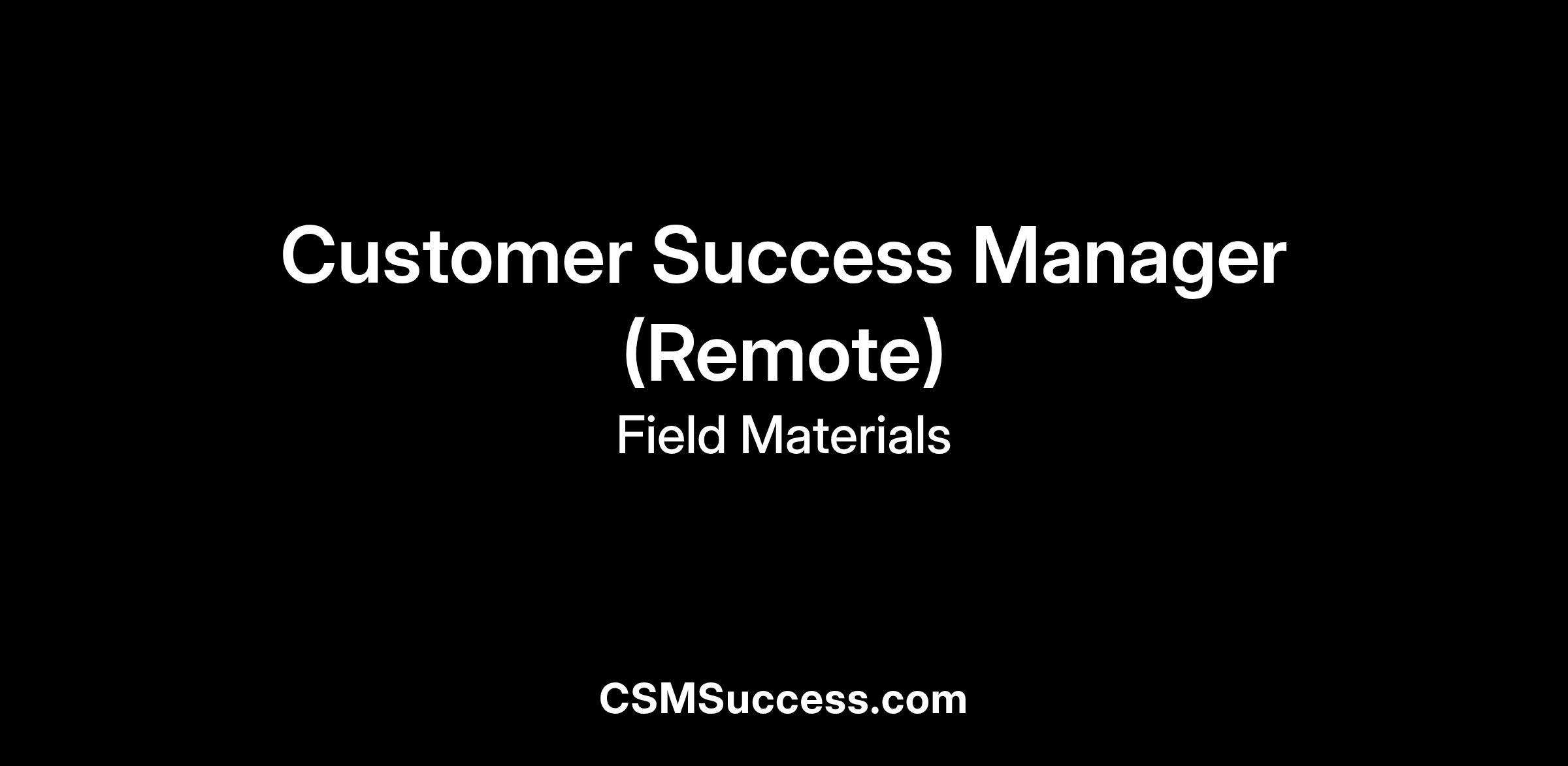 Customer Success Manager (Remote)

Field Materials

CSMSuccess.com